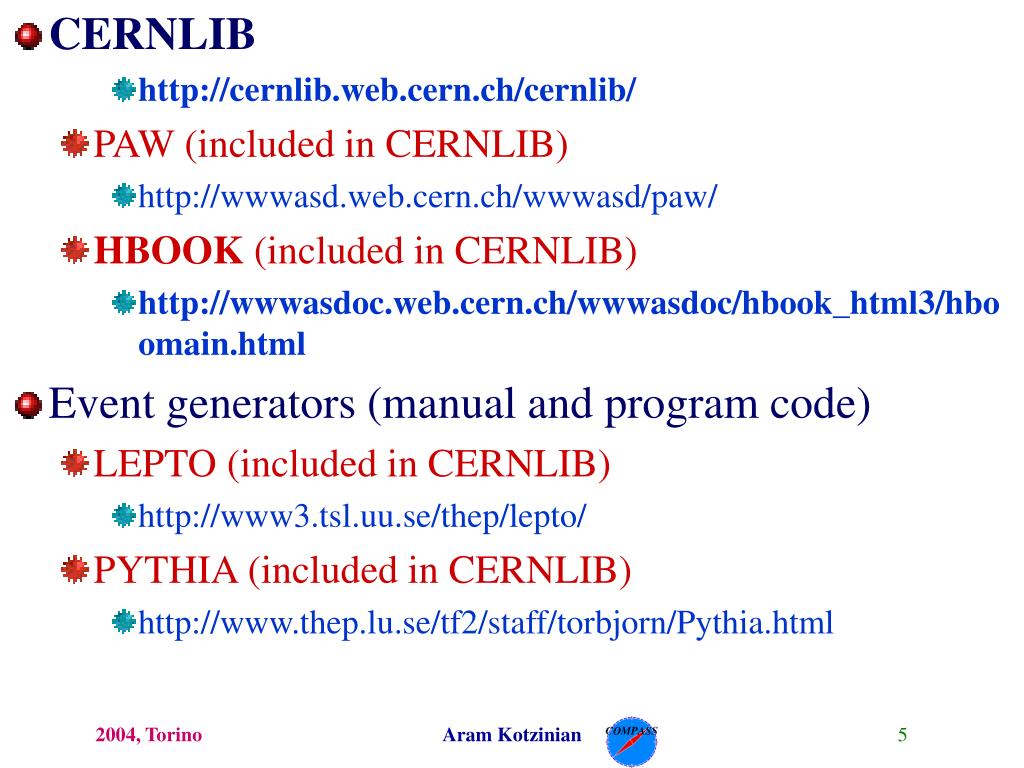 CERNLIB

http://cernlib.web.cern.ch/cernlib/

PAW (included in CERNLIB)

http://wwwasd.web.cern.ch/wwwasd/paw/

HBOOK (included in CERNLIB)

http://wwwasdoc.web.cern.ch/wwwasdoc/hbook_html3/hboomain.html

Event generators (manual and program code)

LEPTO (included in CERNLIB)

http://www3.tsl.uu.se/thep/lepto/

PYTHIA (included in CERNLIB)

http://www.thep.lu.se/tf2/staff/torbjorn/Pythia.html

2004, Torino

Aram Kotzinian

COMPASS

5